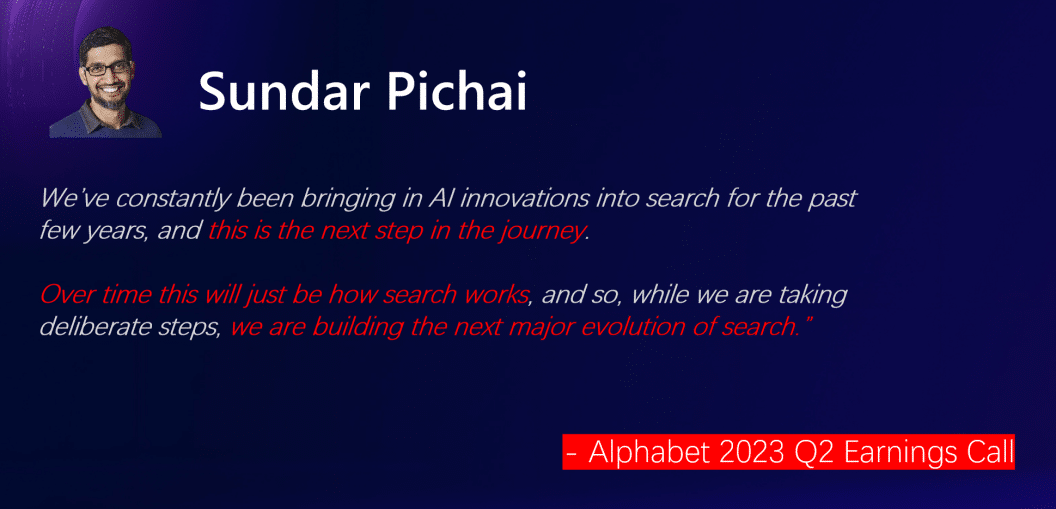 Sundar Pichai

We've constantly been bringing in AI innovations into search for the past few years, and this is the next step in the journey.

Over time this will just be how search works, and so, while we are taking deliberate steps, we are building the next major evolution of search."

- Alphabet 2023 Q2 Earnings Call